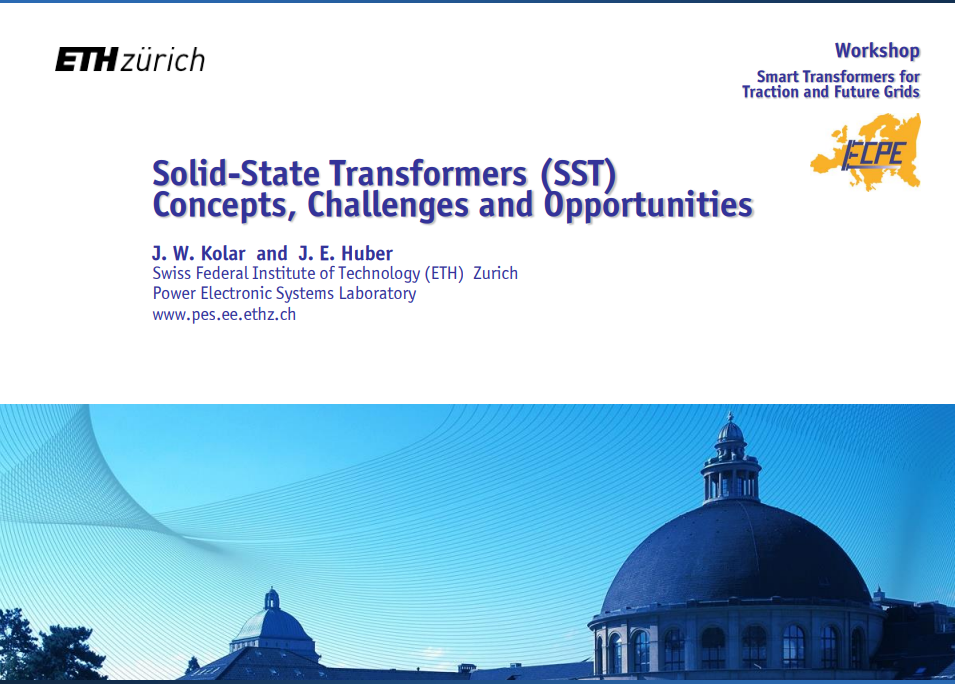 ETH zürich

Workshop
Smart Transformers for
Traction and Future Grids

ECPE

Solid-State Transformers (SST)
Concepts, Challenges and Opportunities

J. W. Kolar and J. E. Huber
Swiss Federal Institute of Technology (ETH) Zurich
Power Electronic Systems Laboratory
www.pes.ee.ethz.ch